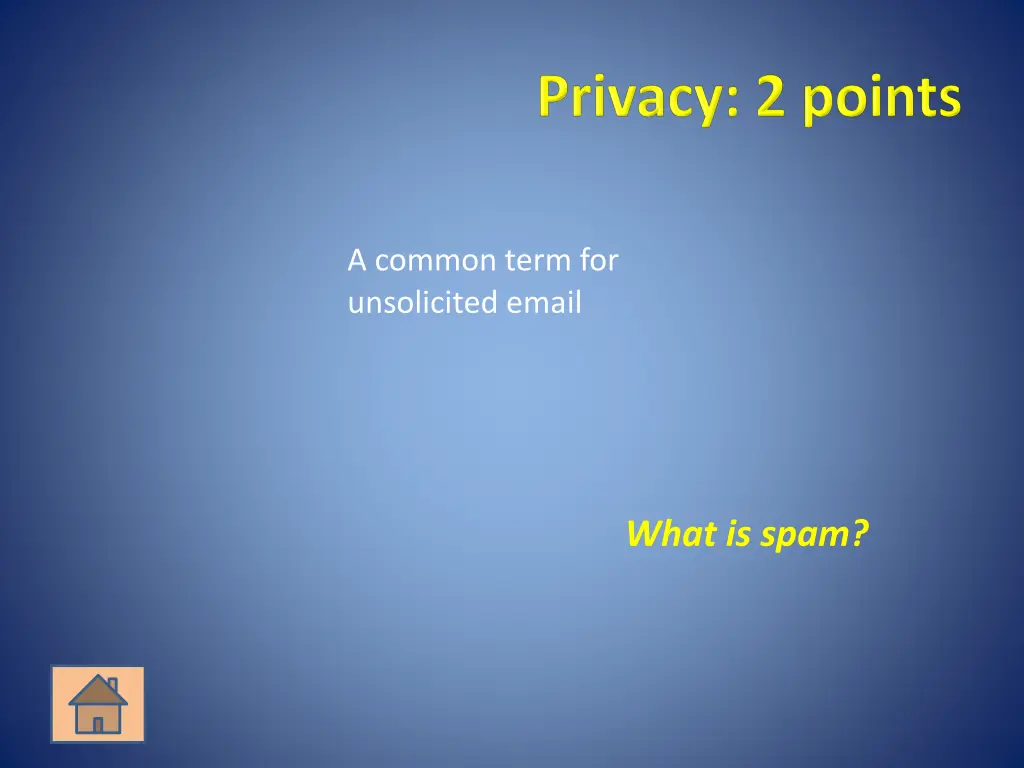 Privacy: 2 points

A common term for unsolicited email

What is spam?